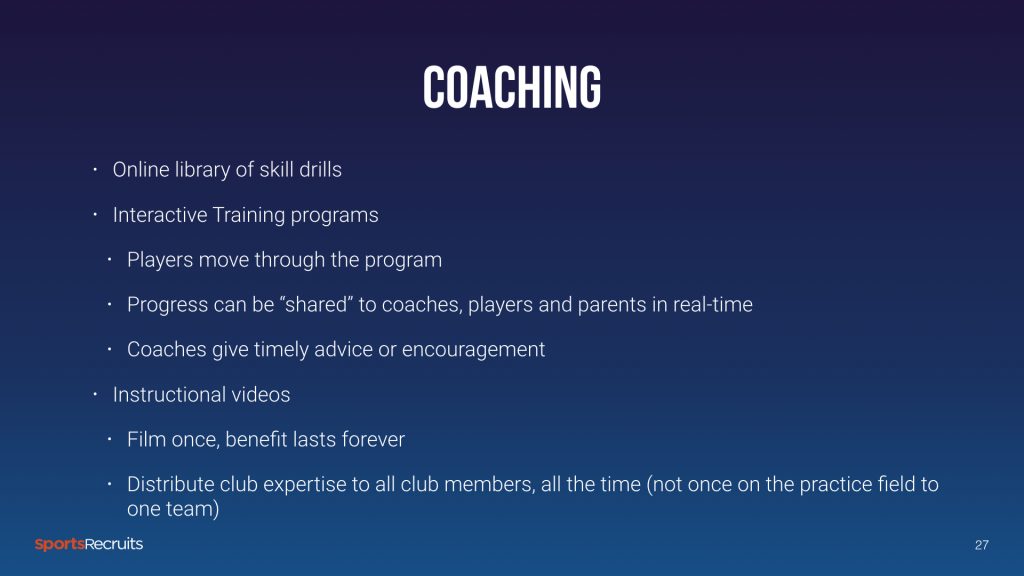 COACHING

• Online library of skill drills

• Interactive Training programs

• Players move through the program

• Progress can be “shared” to coaches, players and parents in real-time

• Coaches give timely advice or encouragement

• Instructional videos

• Film once, benefit lasts forever

• Distribute club expertise to all club members, all the time (not once on the practice field to one team)

SportsRecruits

27